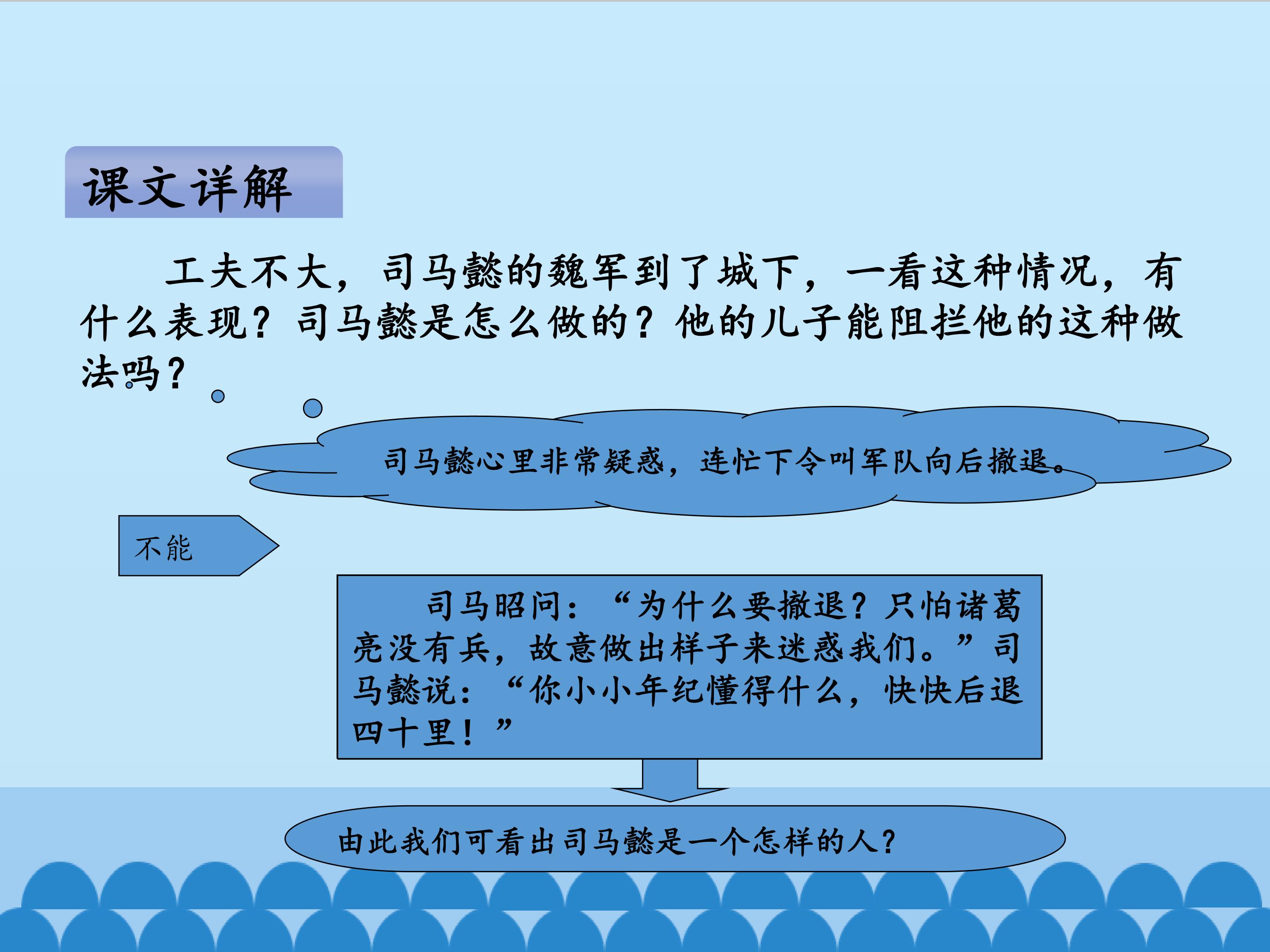 课文详解

工夫不大，司马懿的魏军到了城下，一看这种情况，有什么表现？司马懿是怎么做的？他的儿子能阻拦他的这种做法吗？

司马懿心里非常疑惑，连忙下令叫军队向后撤退。

不能

司马昭问：“为什么要撤退？只怕诸葛亮没有兵，故意做出样子来迷惑我们。”司马懿说：“你小小年纪懂得什么，快快后退四十里！”

由此我们可看出司马懿是一个怎样的人？